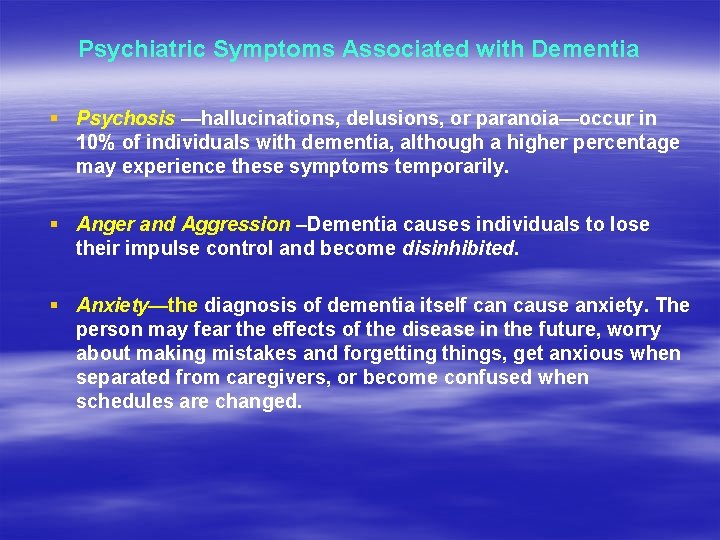 Psychiatric Symptoms Associated with Dementia

▪ Psychosis —hallucinations, delusions, or paranoia—occur in 10% of individuals with dementia, although a higher percentage may experience these symptoms temporarily.

▪ Anger and Aggression –Dementia causes individuals to lose their impulse control and become disinhibited.

▪ Anxiety—the diagnosis of dementia itself can cause anxiety. The person may fear the effects of the disease in the future, worry about making mistakes and forgetting things, get anxious when separated from caregivers, or become confused when schedules are changed.